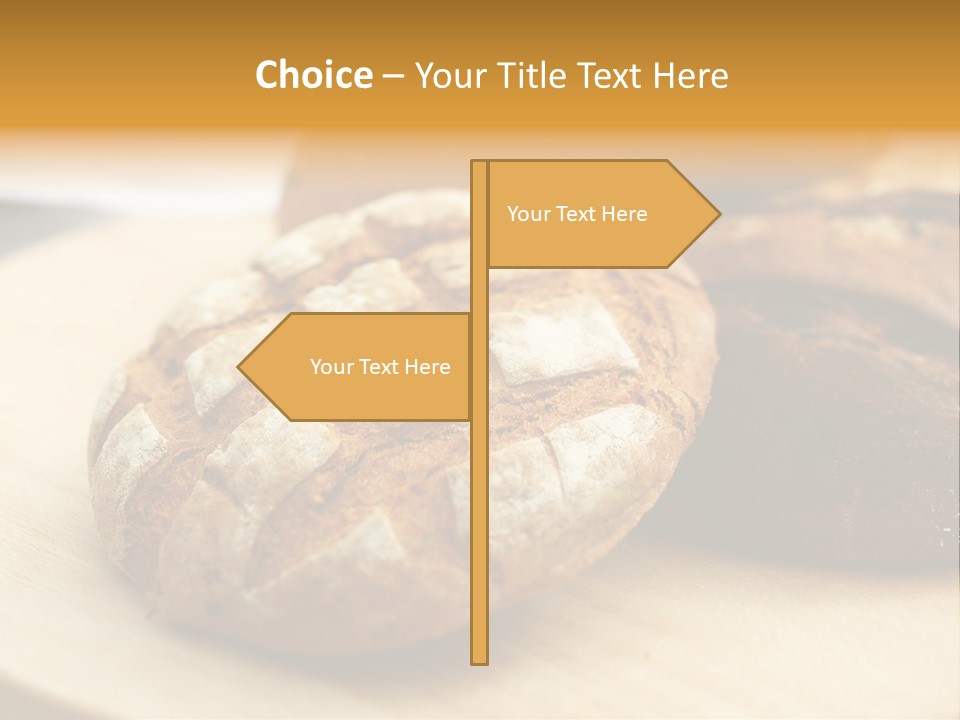 Choice – Your Title Text Here

Your Text Here

Your Text Here